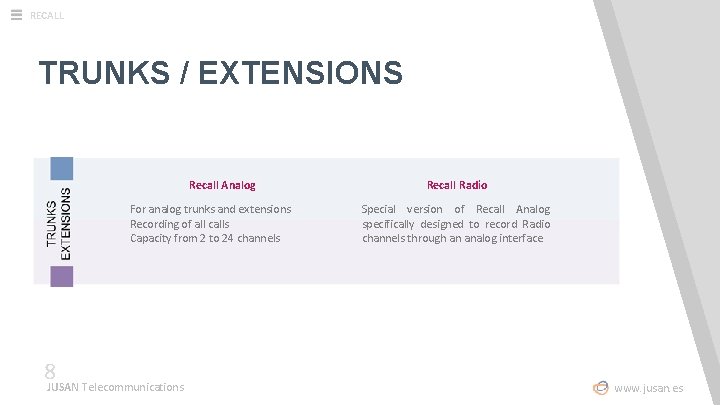 RECALL

TRUNKS / EXTENSIONS

TRUNKS
EXTENSIONS

Recall Analog

For analog trunks and extensions
Recording of all calls
Capacity from 2 to 24 channels

Recall Radio

Special version of Recall Analog specifically designed to record Radio channels through an analog interface

8
JUSAN Telecommunications

www.jusan.es